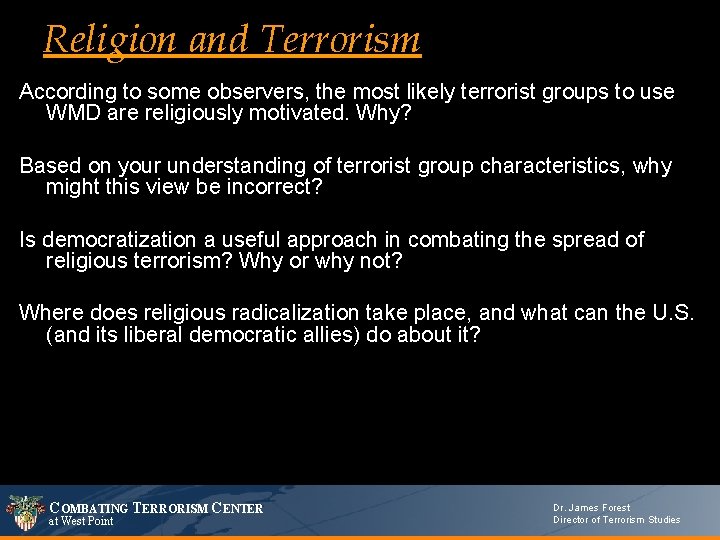 Religion and Terrorism

According to some observers, the most likely terrorist groups to use WMD are religiously motivated. Why?

Based on your understanding of terrorist group characteristics, why might this view be incorrect?

Is democratization a useful approach in combating the spread of religious terrorism? Why or why not?

Where does religious radicalization take place, and what can the U.S. (and its liberal democratic allies) do about it?

COMBATING TERRORISM CENTER
at West Point

Dr. James Forest
Director of Terrorism Studies